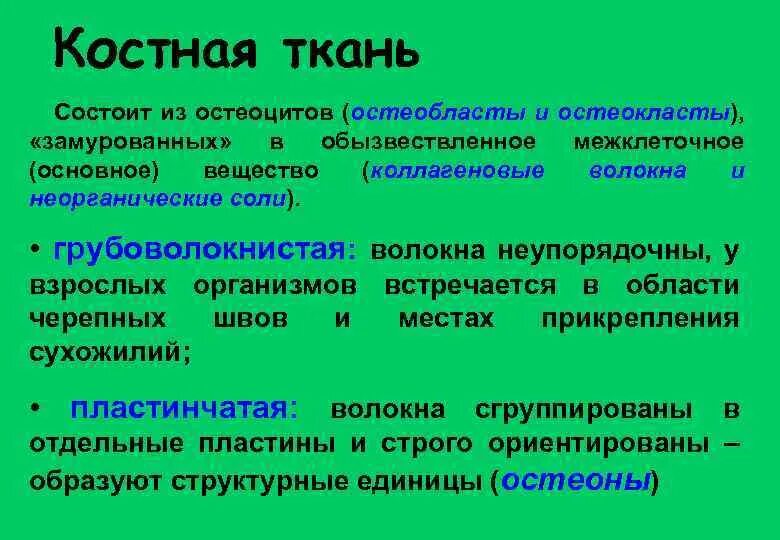 Костная ткань

Состоит из остеоцитов (остеобласты и остеокласты), «замурованных» в обызвествленное межклеточное (основное) вещество (коллагеновые волокна и неорганические соли).

• грубоволокнистая: волокна неупорядочны, у взрослых организмов встречается в области черепных швов и местах прикрепления сухожилий;

• пластинчатая: волокна сгруппированы в отдельные пластины и строго ориентированы – образуют структурные единицы (остеоны)